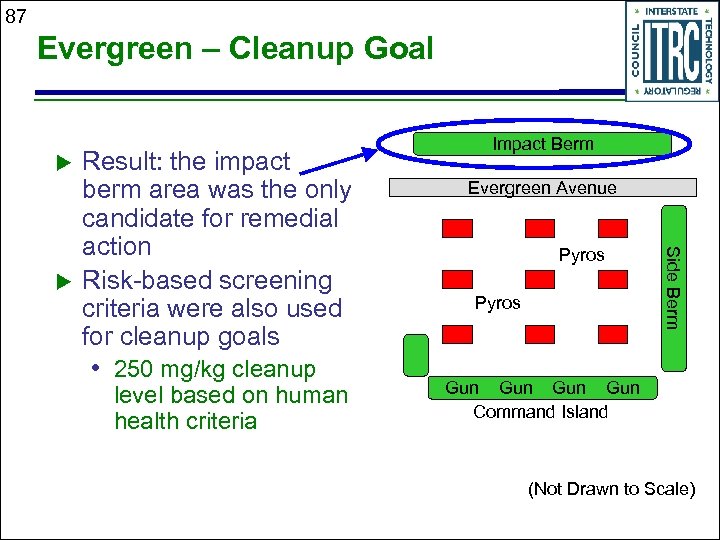 87

Evergreen – Cleanup Goal

INTERSTATE TECHNOLOGY REGULATORY COUNCIL ITRC

▶ Result: the impact berm area was the only candidate for remedial action

▶ Risk-based screening criteria were also used for cleanup goals

• 250 mg/kg cleanup level based on human health criteria

Impact Berm

Evergreen Avenue

Pyros

Pyros

Side Berm

Gun Gun Gun Gun

Command Island

(Not Drawn to Scale)